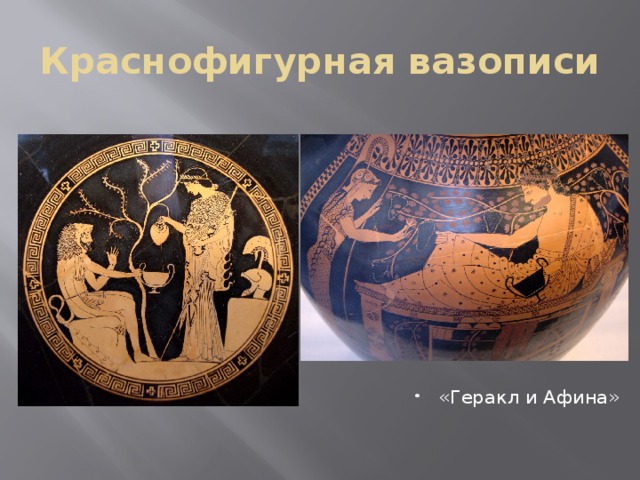 Краснофигурная вазописи

• «Геракл и Афина»